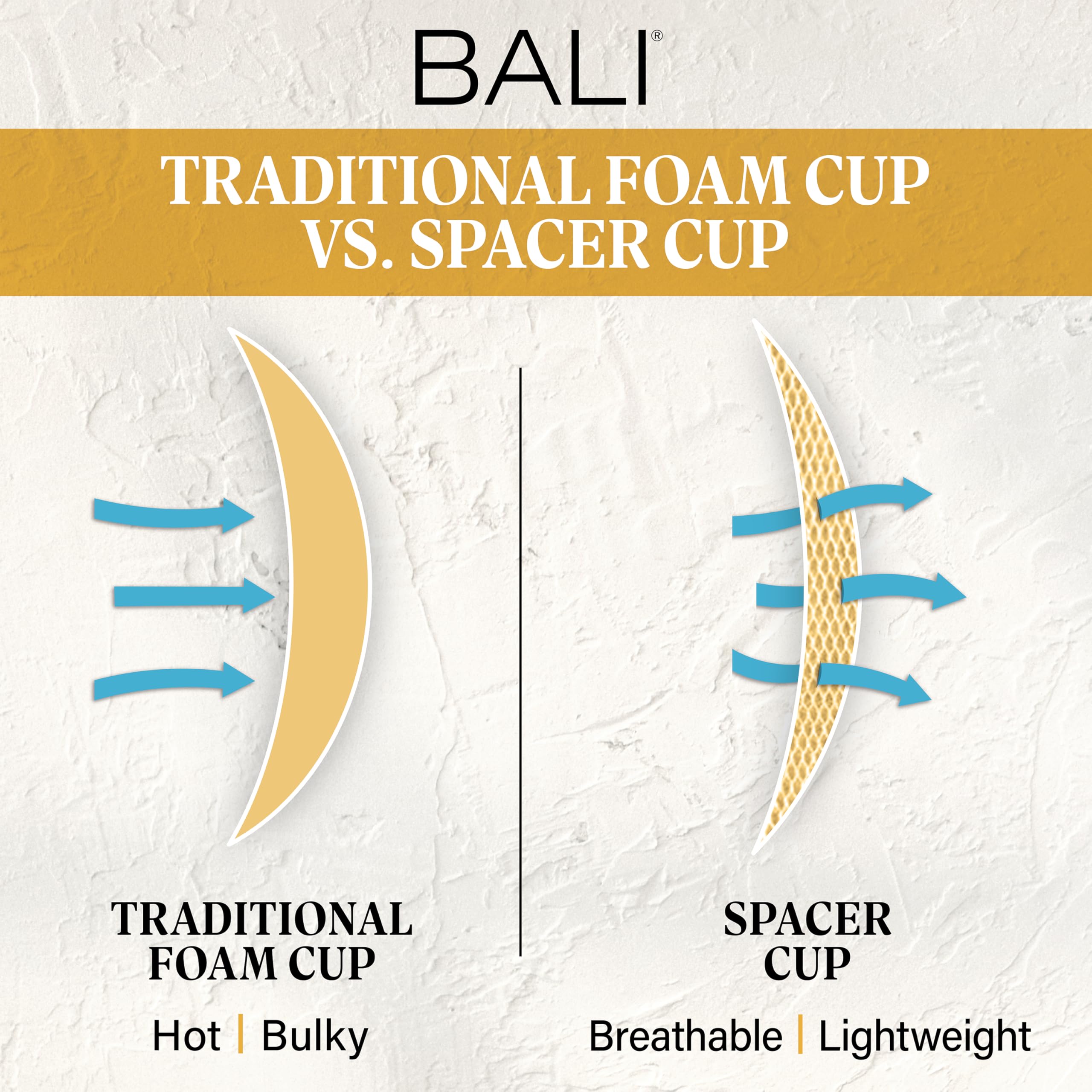 BALI®

TRADITIONAL FOAM CUP VS. SPACER CUP

TRADITIONAL FOAM CUP

Hot | Bulky

SPACER CUP

Breathable | Lightweight